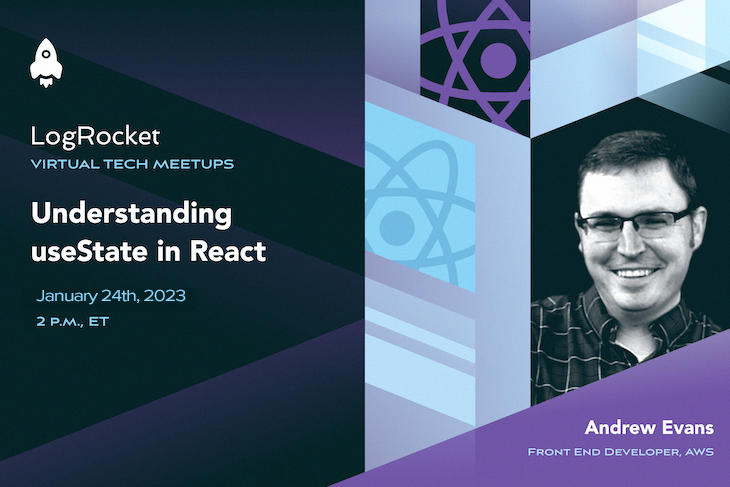 LogRocket
VIRTUAL TECH MEETUPS

Understanding useState in React

January 24th, 2023
2 P.M., ET

Andrew Evans
FRONT END DEVELOPER, AWS